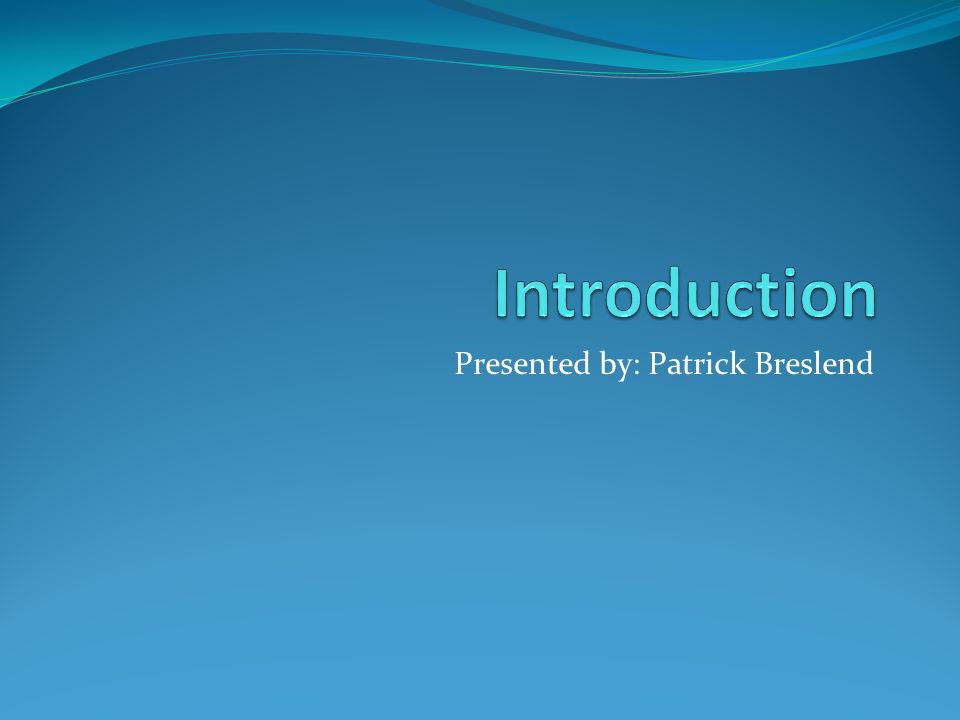 Introduction

Presented by: Patrick Breslend